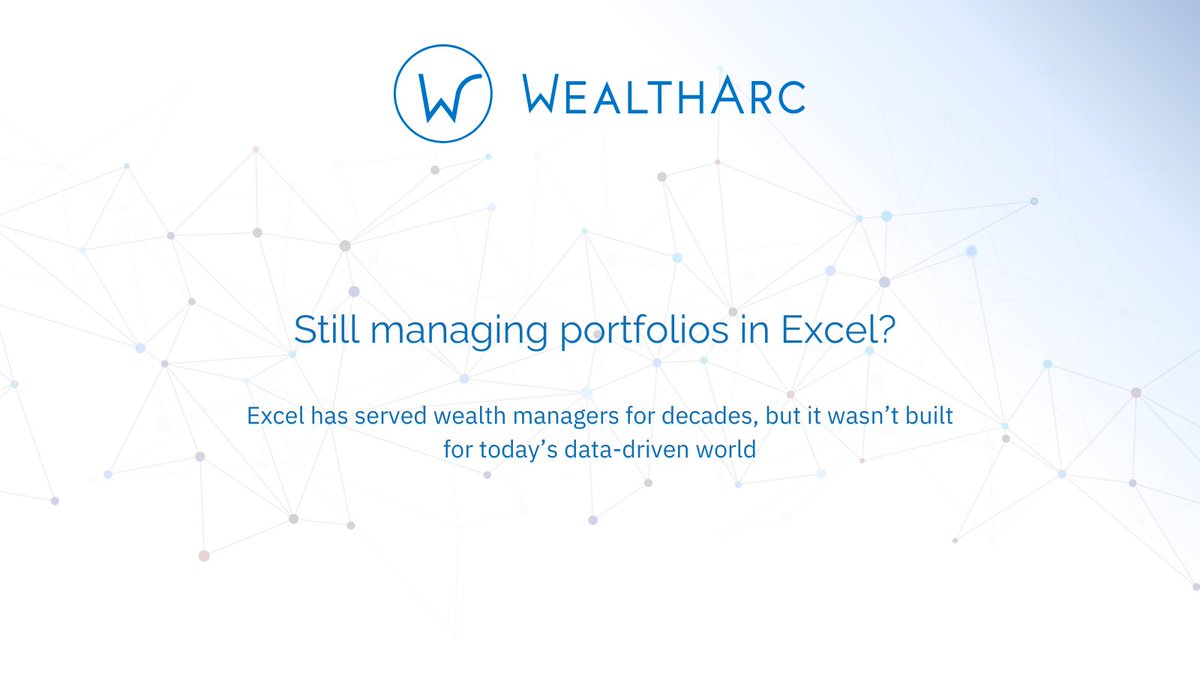 W WEALTHARC

Still managing portfolios in Excel?

Excel has served wealth managers for decades, but it wasn’t built for today’s data-driven world